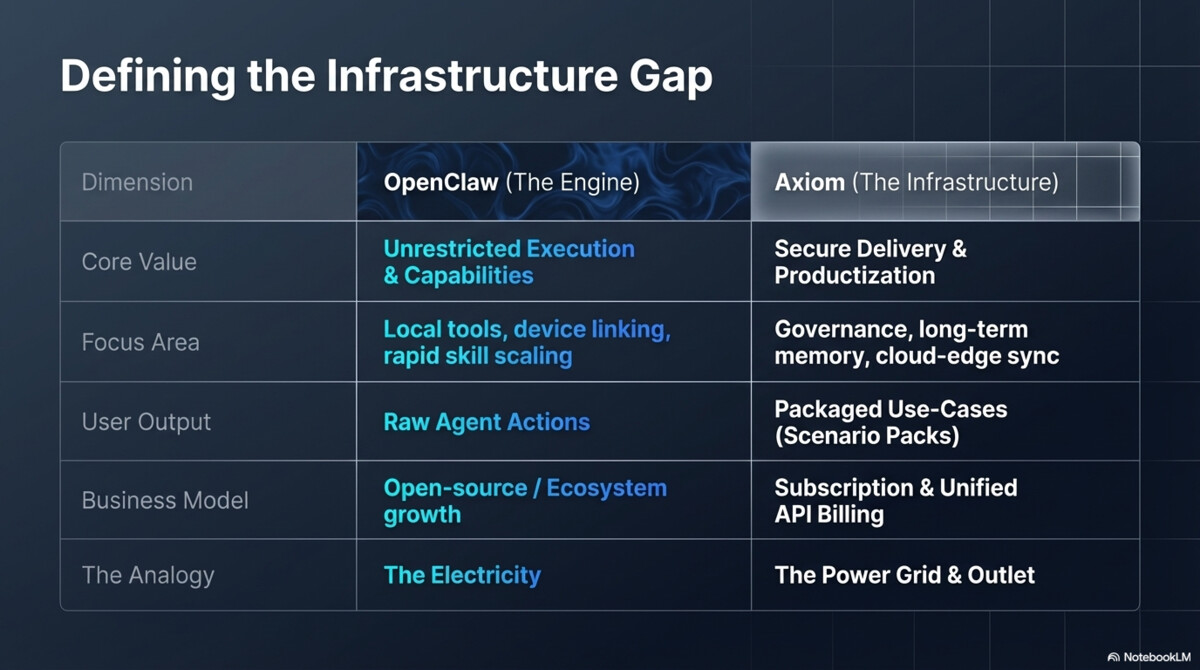 Defining the Infrastructure Gap

| Dimension | OpenClaw (The Engine) | Axiom (The Infrastructure) |
|---|---|---|
| Core Value | Unrestricted Execution & Capabilities | Secure Delivery & Productization |
| Focus Area | Local tools, device linking, rapid skill scaling | Governance, long-term memory, cloud-edge sync |
| User Output | Raw Agent Actions | Packaged Use-Cases (Scenario Packs) |
| Business Model | Open-source / Ecosystem growth | Subscription & Unified API Billing |
| The Analogy | The Electricity | The Power Grid & Outlet |

NotebookLM